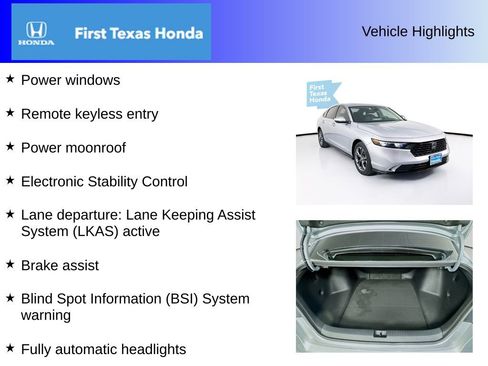 HONDA

First Texas Honda

Vehicle Highlights

★ Power windows

★ Remote keyless entry

★ Power moonroof

★ Electronic Stability Control

★ Lane departure: Lane Keeping Assist System (LKAS) active

★ Brake assist

★ Blind Spot Information (BSI) System warning

★ Fully automatic headlights

First Texas Honda